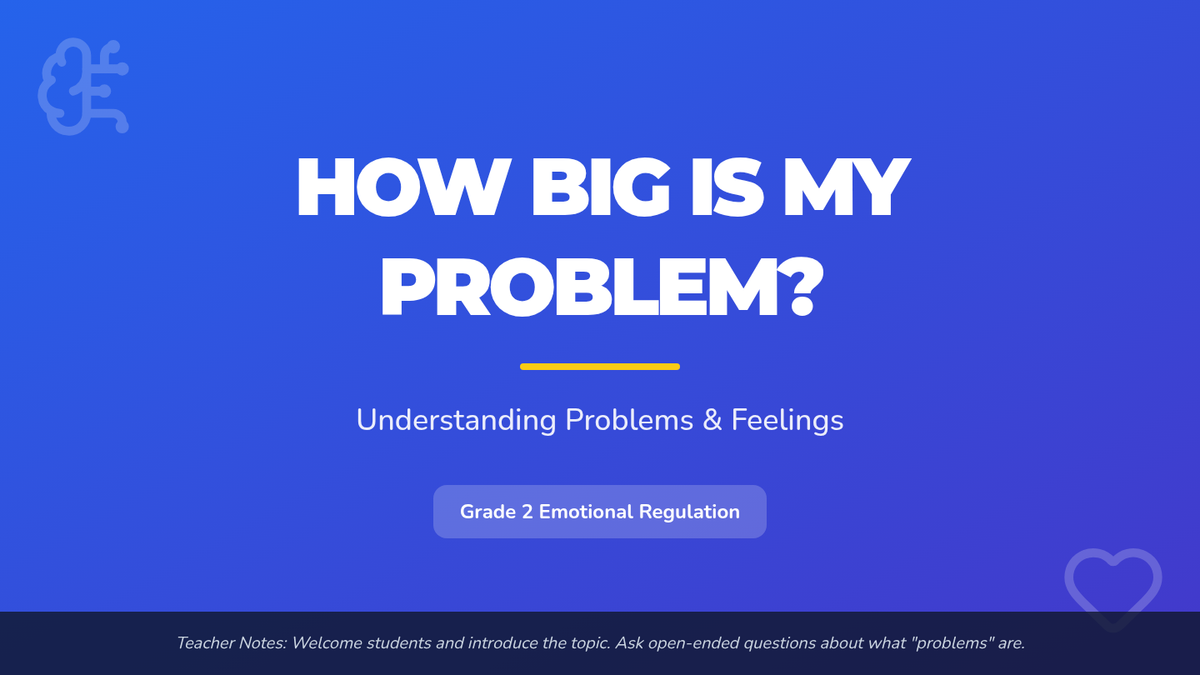 HOW BIG IS MY PROBLEM?

Understanding Problems & Feelings

Grade 2 Emotional Regulation

Teacher Notes: Welcome students and introduce the topic. Ask open-ended questions about what "problems" are.